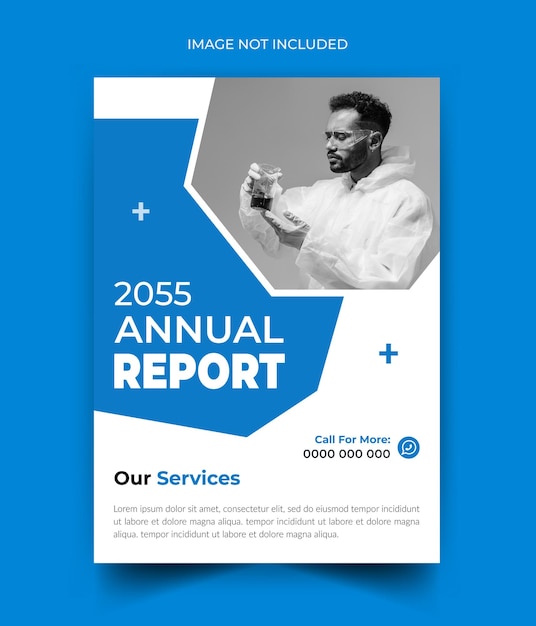 IMAGE NOT INCLUDED

2055 ANNUAL REPORT

Call For More:
0000 000 000

Our Services

Lorem ipsum dolor sit amet, consectetur elit, sed do eiusmod tempor incididunt ut labore et dolore magna aliqua. tempor incididunt ut labore et dolore magna aliqua. tempor incididunt ut labore et dolore magna aliqua.